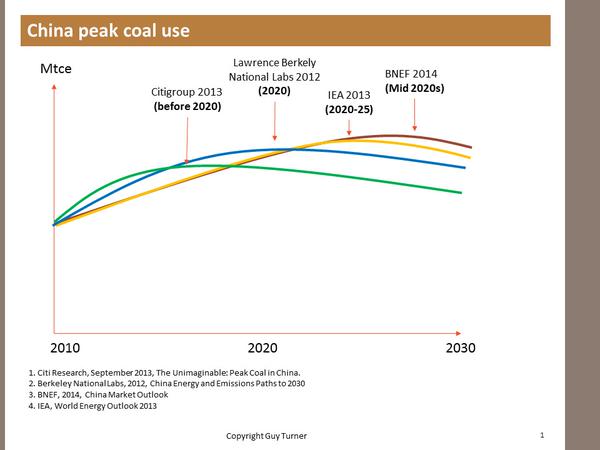 China peak coal use

Mtce

Citigroup 2013
**(before 2020)**

Lawrence Berkely National Labs 2012
**(2020)**

IEA 2013
**(2020-25)**

BNEF 2014
**(Mid 2020s)**

2010

2020

2030

1. Citi Research, September 2013, The Unimaginable: Peak Coal in China.
2. Berkeley National Labs, 2012, China Energy and Emissions Paths to 2030
3. BNEF, 2014, China Market Outlook
4. IEA, World Energy Outlook 2013

Copyright Guy Turner

1